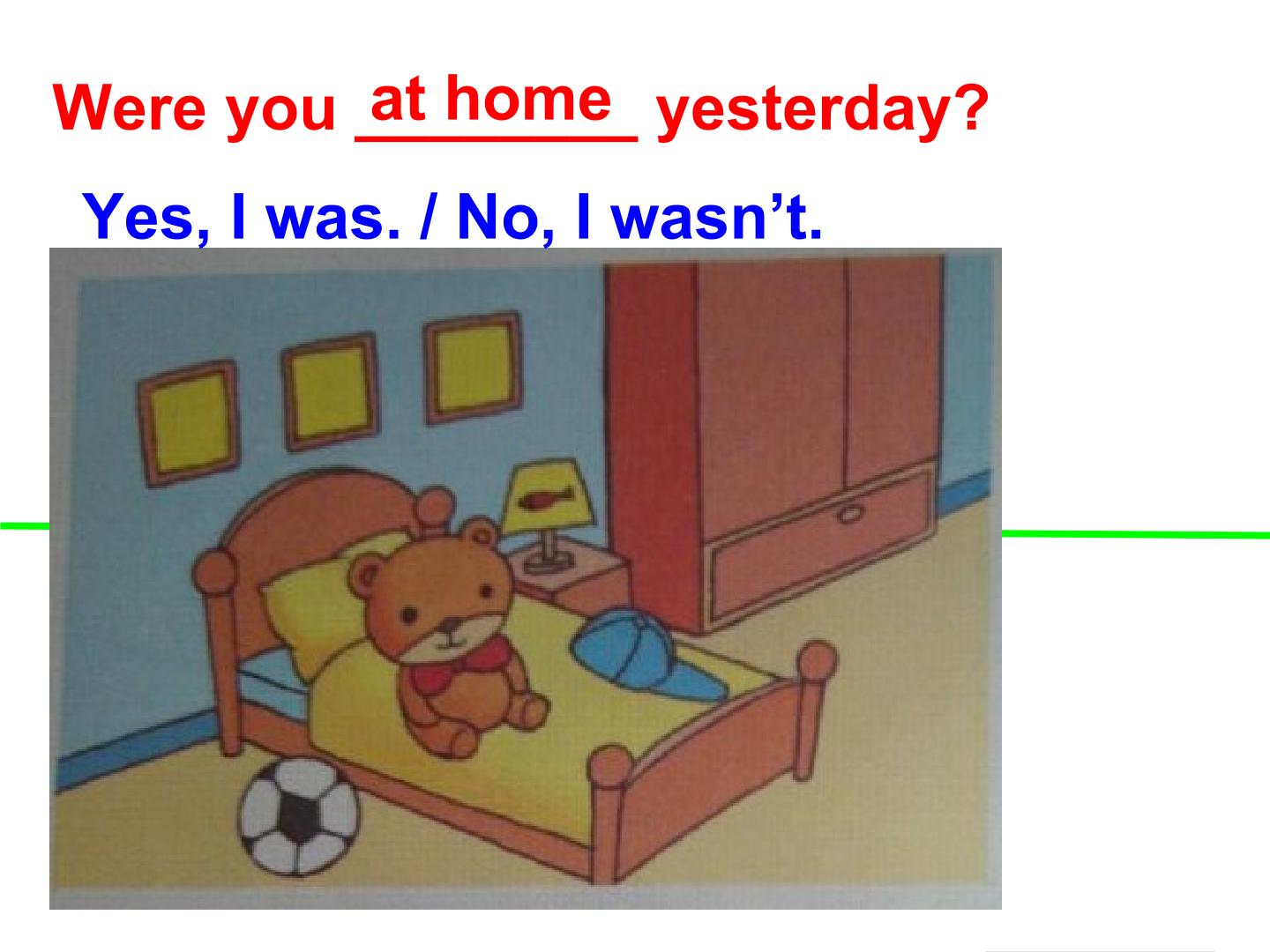 Were you at home yesterday?

Yes, I was. / No, I wasn't.